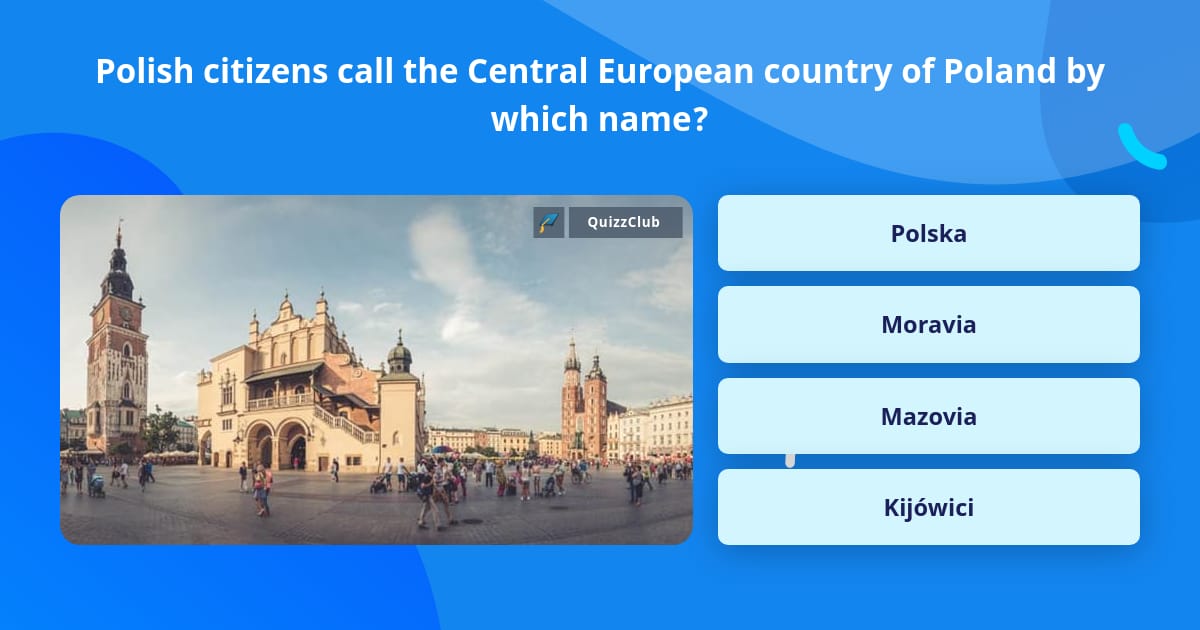 Polish citizens call the Central European country of Poland by which name?

QuizzClub

Polska

Moravia

Mazovia

Kijówici